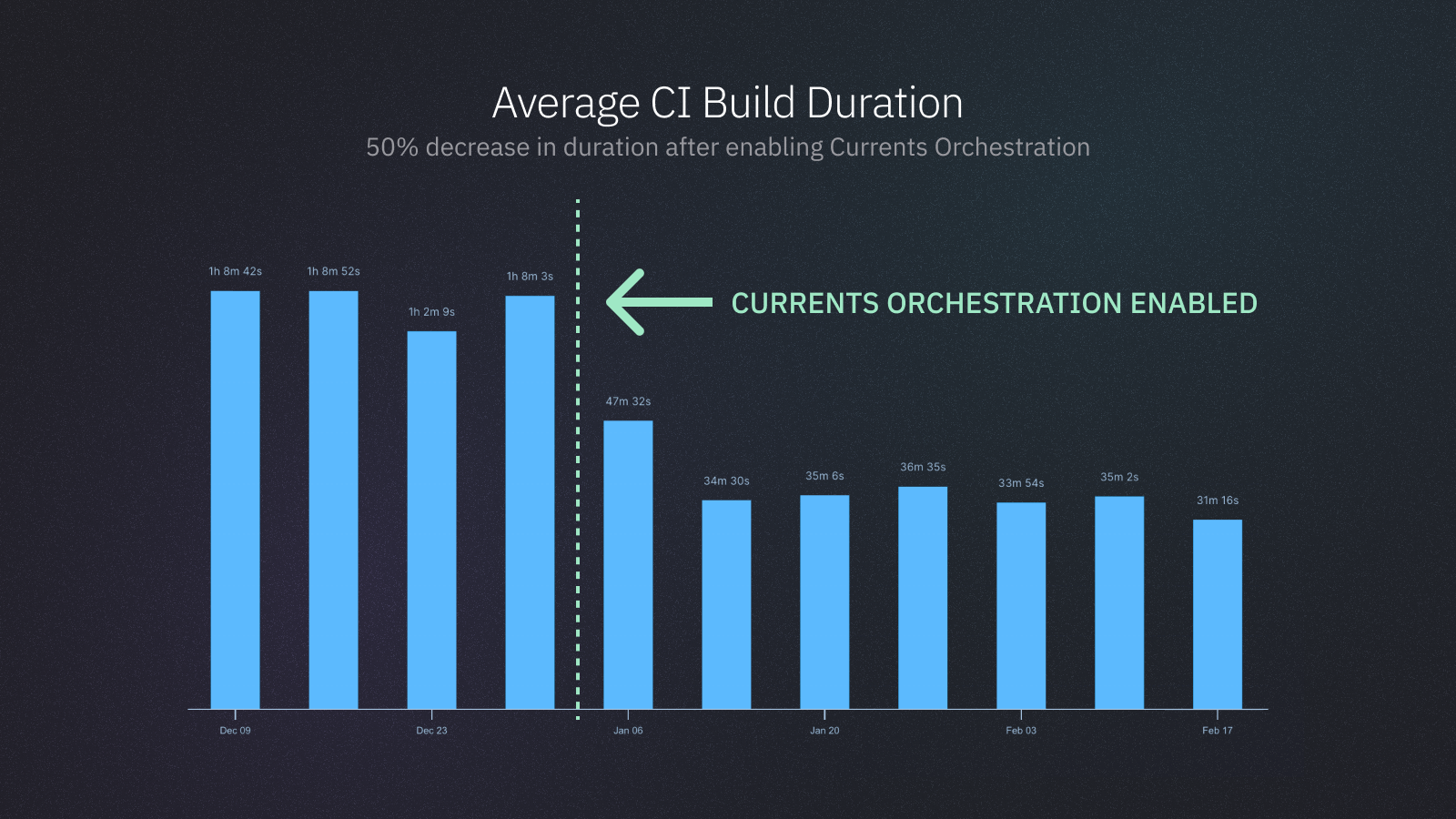 Average CI Build Duration

50% decrease in duration after enabling Currents Orchestration

CURRENTS ORCHESTRATION ENABLED

1h 8m 42s
1h 8m 52s
1h 2m 9s
1h 8m 3s
47m 32s
34m 30s
35m 6s
36m 35s
33m 54s
35m 2s
31m 16s

Dec 09
Dec 23
Jan 06
Jan 20
Feb 03
Feb 17